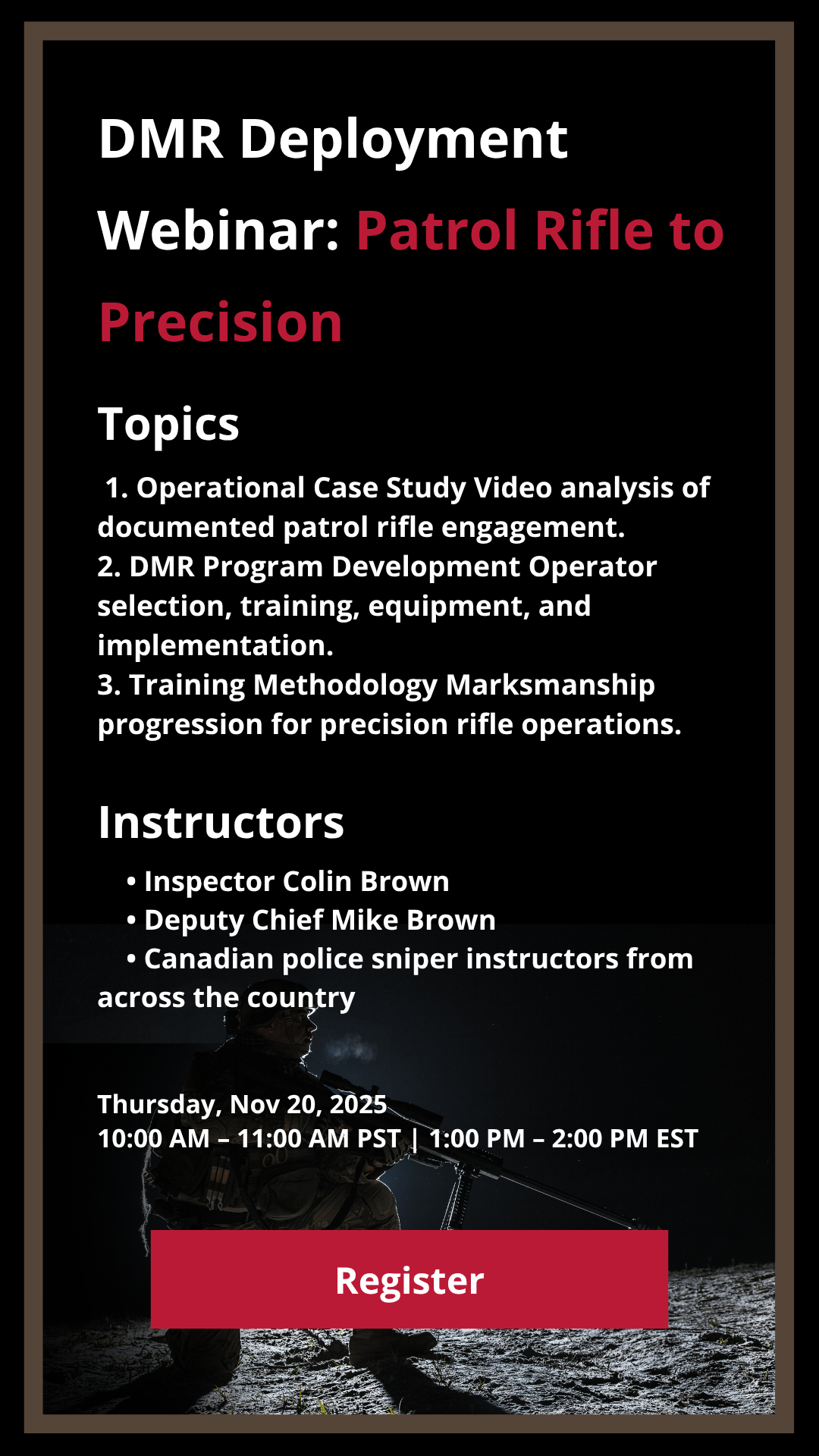 DMR Deployment Webinar: Patrol Rifle to Precision

Topics

1. Operational Case Study Video analysis of documented patrol rifle engagement.
2. DMR Program Development Operator selection, training, equipment, and implementation.
3. Training Methodology Marksmanship progression for precision rifle operations.

Instructors

• Inspector Colin Brown
• Deputy Chief Mike Brown
• Canadian police sniper instructors from across the country

Thursday, Nov 20, 2025
10:00 AM – 11:00 AM PST | 1:00 PM – 2:00 PM EST

Register